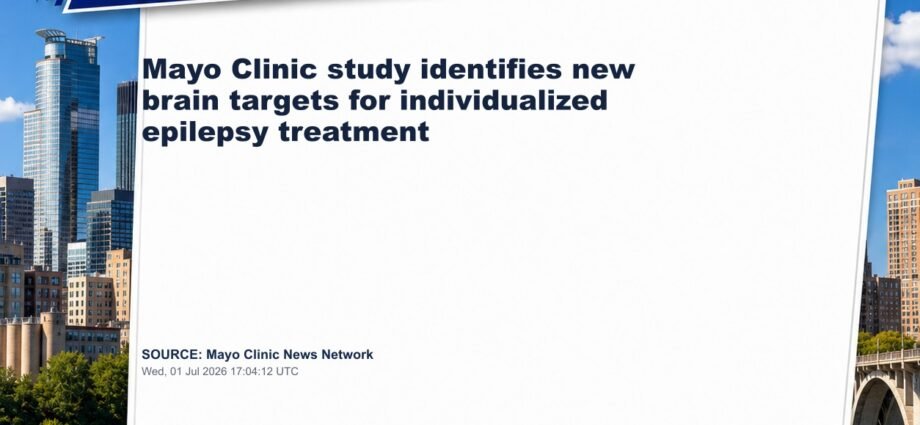 Mayo Clinic study identifies new brain targets for individualized epilepsy treatment

SOURCE: Mayo Clinic News Network
Wed, 01 Jul 2026 17:04:12 UTC